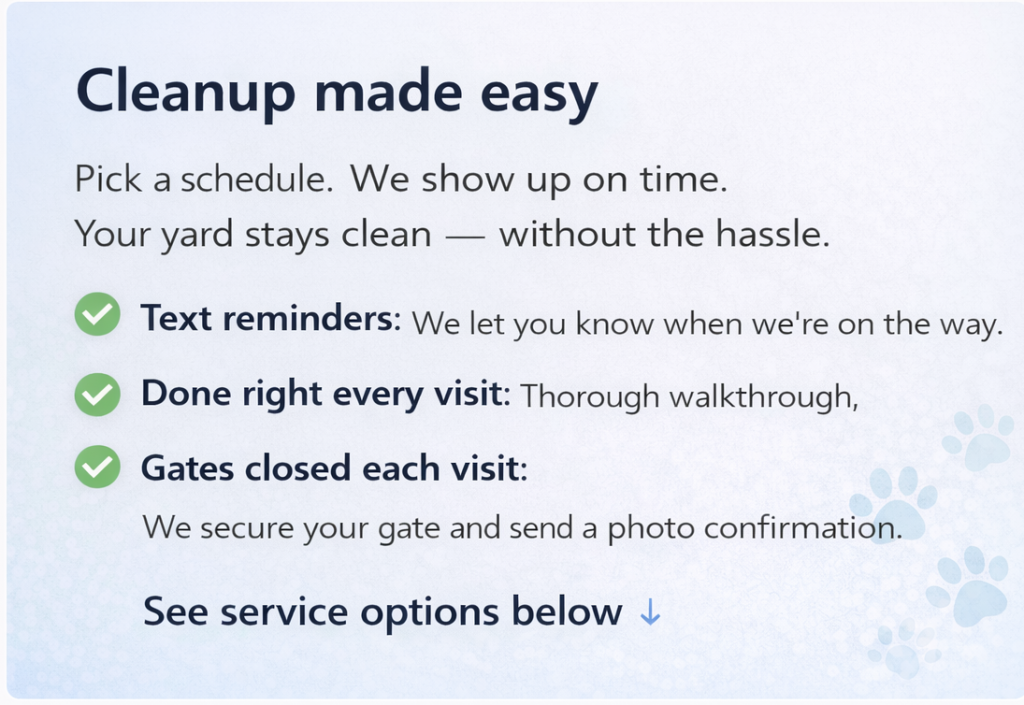 Cleanup made easy

Pick a schedule. We show up on time.
Your yard stays clean — without the hassle.

Text reminders: We let you know when we're on the way.

Done right every visit: Thorough walkthrough,

Gates closed each visit:
We secure your gate and send a photo confirmation.

See service options below ↓